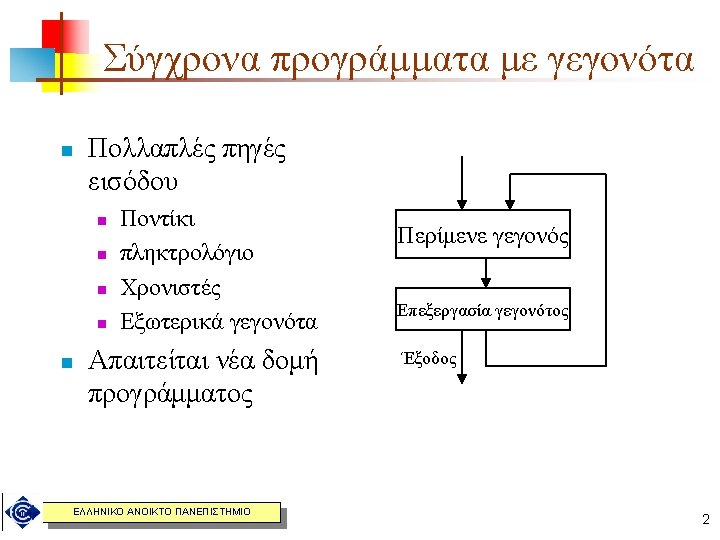 Σύγχρονα προγράμματα με γεγονότα

Πολλαπλές πηγές εισόδου
Ποντίκι
πληκτρολόγιο
Χρονιστές
Εξωτερικά γεγονότα
Απαιτείται νέα δομή προγράμματος

Περίμενε γεγονός
Επεξεργασία γεγονότος
Έξοδος

ΕΛΛΗΝΙΚΟ ΑΝΟΙΚΤΟ ΠΑΝΕΠΙΣΤΗΜΙΟ

2